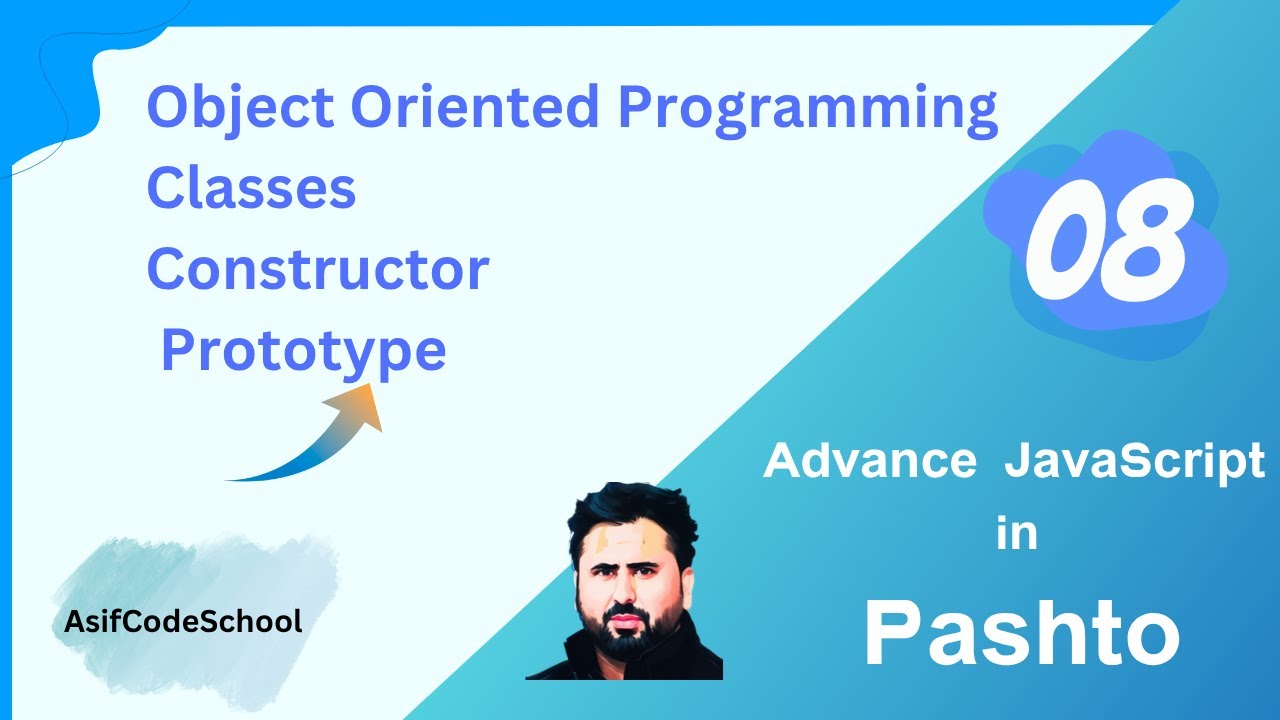 Object Oriented Programming
Classes
Constructor
Prototype

08

Advance JavaScript
in
Pashto

AsifCodeSchool